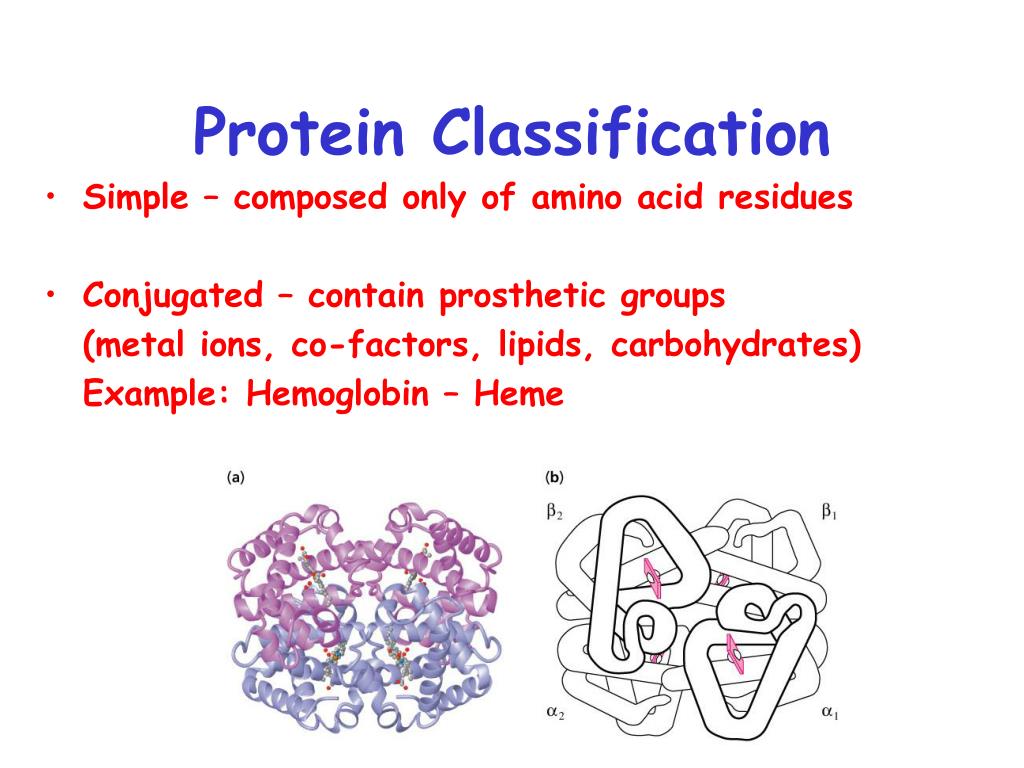 Protein Classification

• Simple – composed only of amino acid residues

• Conjugated – contain prosthetic groups (metal ions, co-factors, lipids, carbohydrates) Example: Hemoglobin – Heme

(a)

(b)

$\beta_2$

$\beta_1$

$\alpha_2$

$\alpha_1$